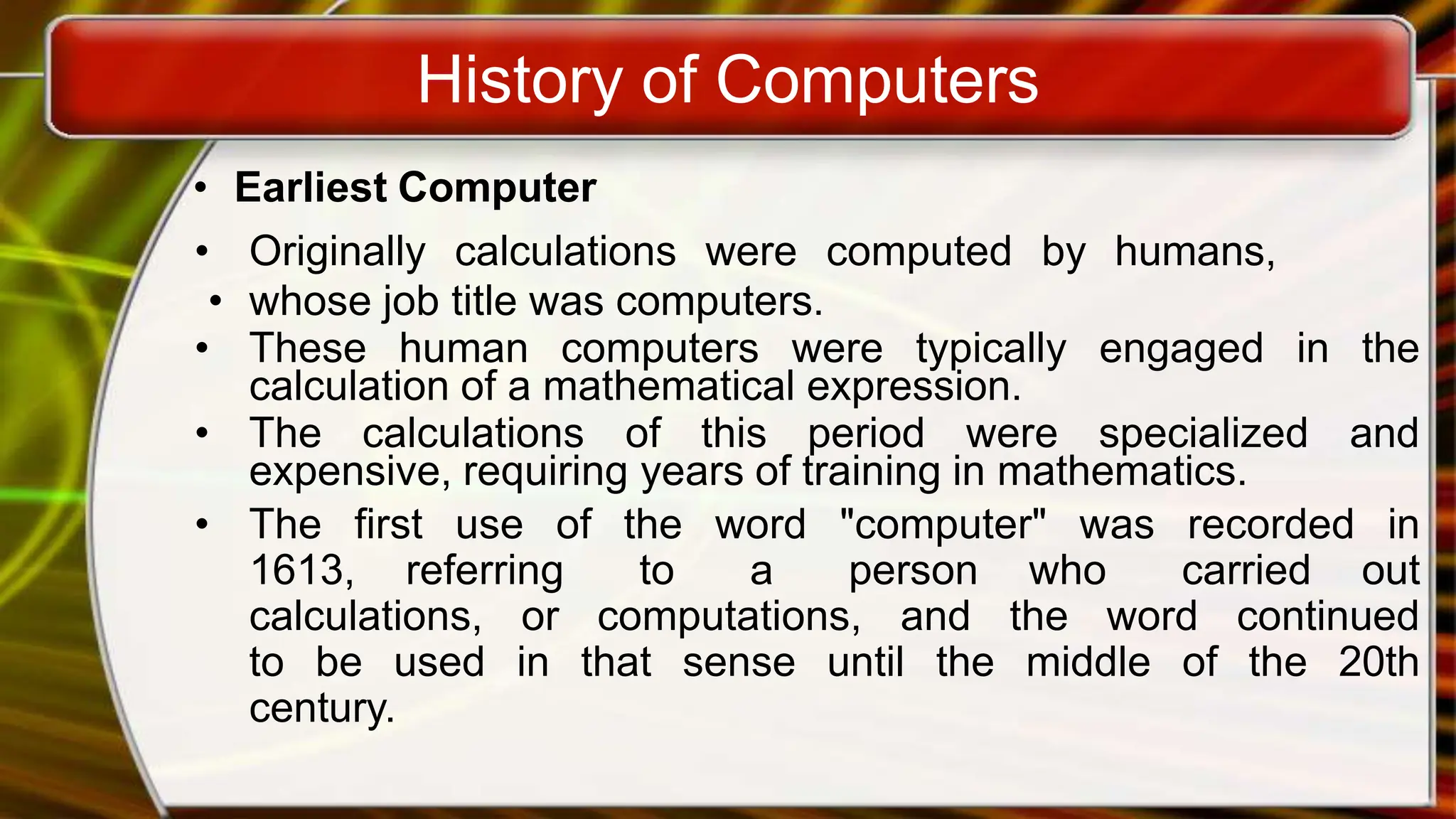 History of Computers

• Earliest Computer

• Originally calculations were computed by humans,

• whose job title was computers.

• These human computers were typically engaged in the calculation of a mathematical expression.

• The calculations of this period were specialized and expensive, requiring years of training in mathematics.

• The first use of the word "computer" was recorded in 1613, referring to a person who carried out calculations, or computations, and the word continued to be used in that sense until the middle of the 20th century.